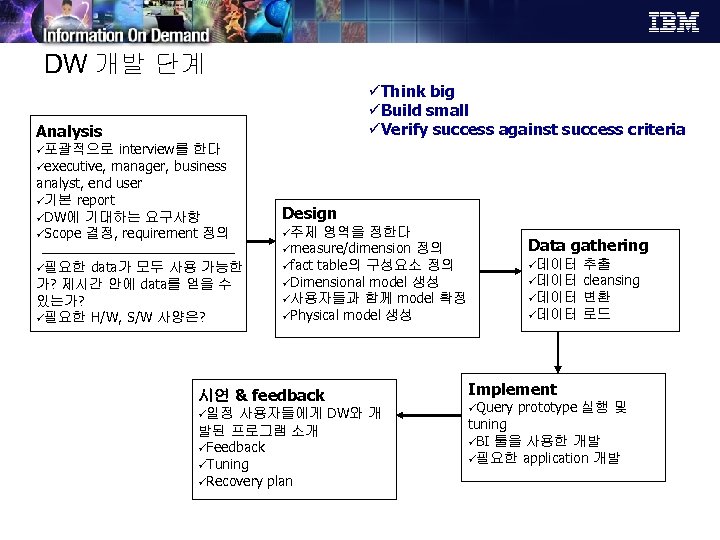 Information On Demand
IBM

DW 개발 단계

✓Think big
✓Build small
✓Verify success against success criteria

Analysis
✓포괄적으로 interview를 한다
✓executive, manager, business analyst, end user
✓기본 report
✓DW에 기대하는 요구사항
✓Scope 결정, requirement 정의

✓필요한 data가 모두 사용 가능한가? 제시간 안에 data를 얻을 수 있는가?
✓필요한 H/W, S/W 사양은?

Design
✓주제 영역을 정한다
✓measure/dimension 정의
✓fact table의 구성요소 정의
✓Dimensional model 생성
✓사용자들과 함께 model 확정
✓Physical model 생성

Data gathering
✓데이터 추출
✓데이터 cleansing
✓데이터 변환
✓데이터 로드

Implement
✓Query prototype 실행 및 tuning
✓BI 툴을 사용한 개발
✓필요한 application 개발

시연 & feedback
✓일정 사용자들에게 DW와 개발된 프로그램 소개
✓Feedback
✓Tuning
✓Recovery plan